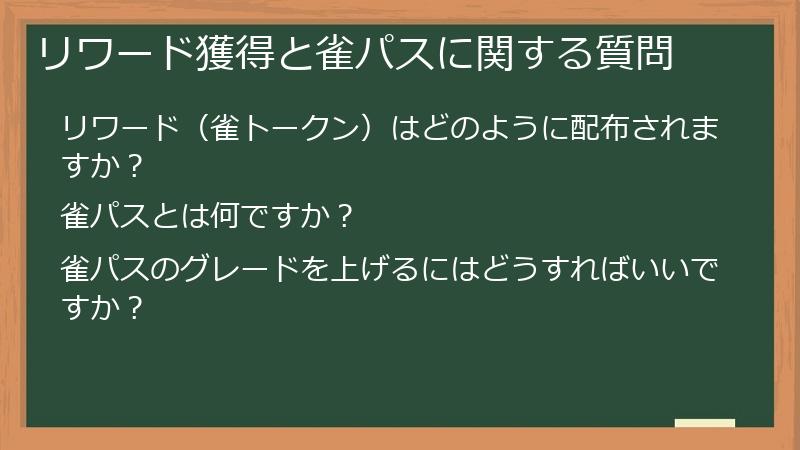 リワード獲得と雀パスに関する質問

リワード（雀トークン）はどのように配布されますか？

雀パスとは何ですか？

雀パスのグレードを上げるにはどうすればいいですか？